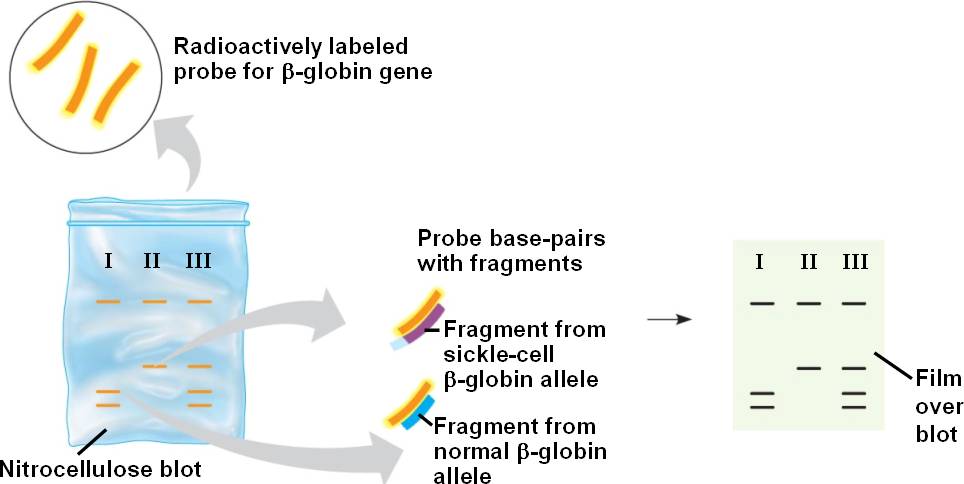 Radioactively labeled probe for β-globin gene

I II III

Nitrocellulose blot

Probe base-pairs with fragments

Fragment from sickle-cell β-globin allele

Fragment from normal β-globin allele

I II III

Film over blot